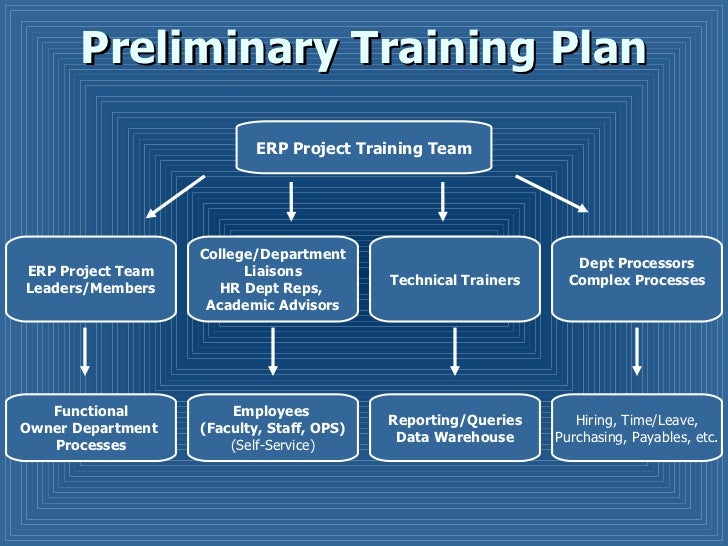 Preliminary Training Plan

ERP Project Training Team

ERP Project Team Leaders/Members

College/Department Liaisons HR Dept Reps, Academic Advisors

Technical Trainers

Dept Processors Complex Processes

Functional Owner Department Processes

Employees (Faculty, Staff, OPS) (Self-Service)

Reporting/Queries Data Warehouse

Hiring, Time/Leave, Purchasing, Payables, etc.